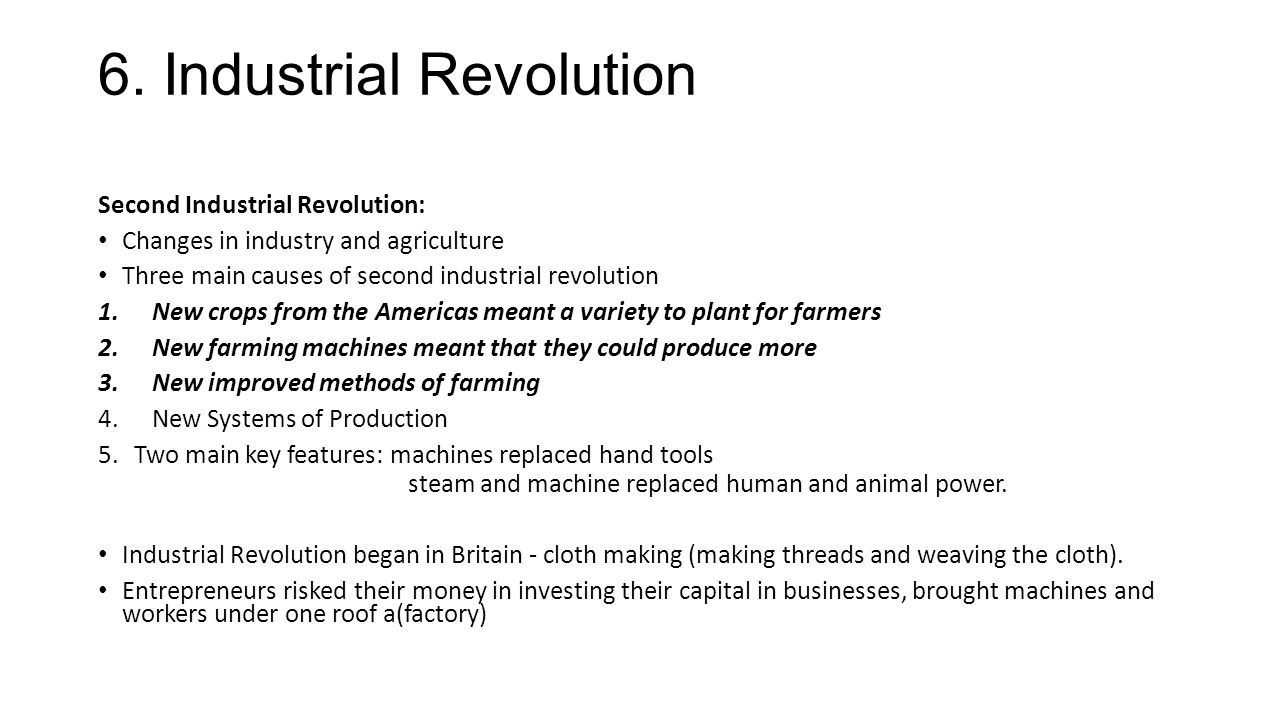 6. Industrial Revolution

Second Industrial Revolution:

• Changes in industry and agriculture
• Three main causes of second industrial revolution

1. New crops from the Americas meant a variety to plant for farmers
2. New farming machines meant that they could produce more
3. New improved methods of farming
4. New Systems of Production
5. Two main key features: machines replaced hand tools
steam and machine replaced human and animal power.

• Industrial Revolution began in Britain - cloth making (making threads and weaving the cloth).
• Entrepreneurs risked their money in investing their capital in businesses, brought machines and workers under one roof a(factory)